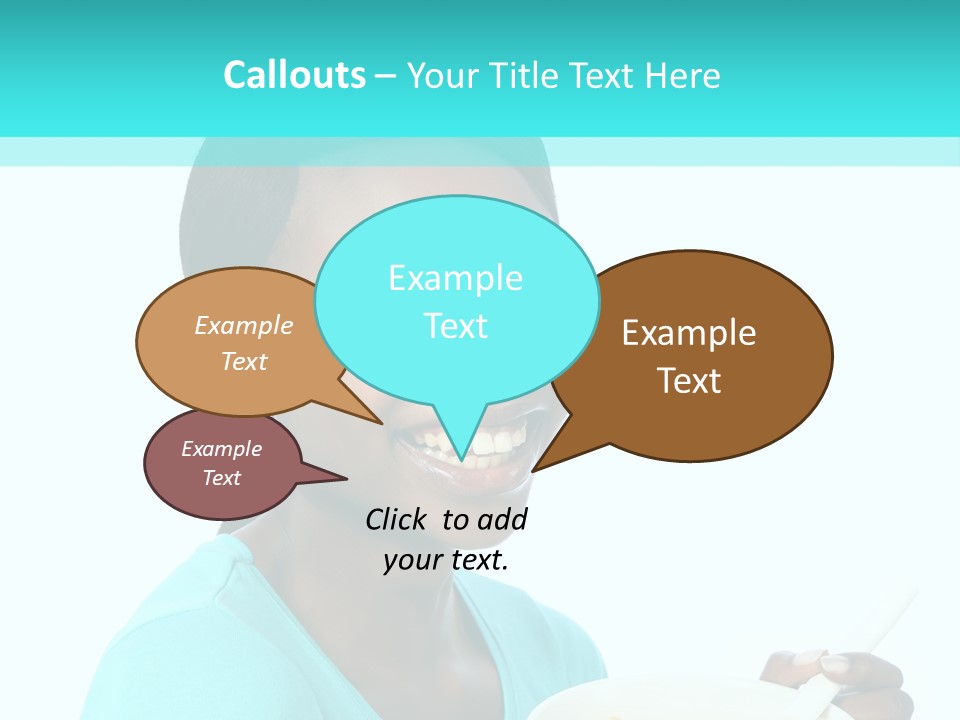 Callouts – Your Title Text Here

Example Text

Example Text

Example Text

Example Text

Click to add your text.